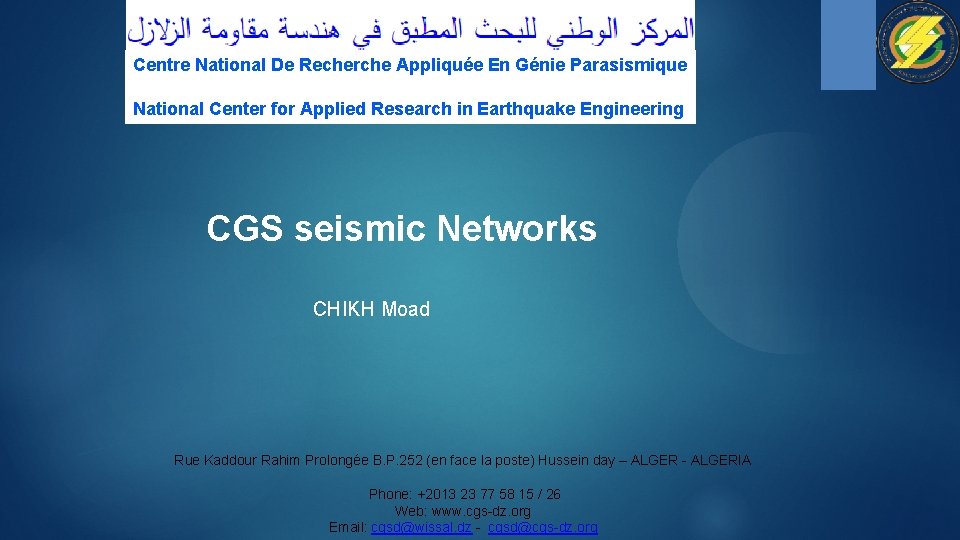 المركز الوطني للبحث المطبق في هندسة مقاومة الزلازل
Centre National De Recherche Appliquée En Génie Parasismique

National Center for Applied Research in Earthquake Engineering

CGS seismic Networks

CHIKH Moad

Rue Kaddour Rahim Prolongée B.P.252 (en face la poste) Hussein day – ALGER - ALGERIA

Phone: +2013 23 77 58 15 / 26
Web: www.cgs-dz.org
Email: cgsd@wissal.dz - cgsd@cgs-dz.org